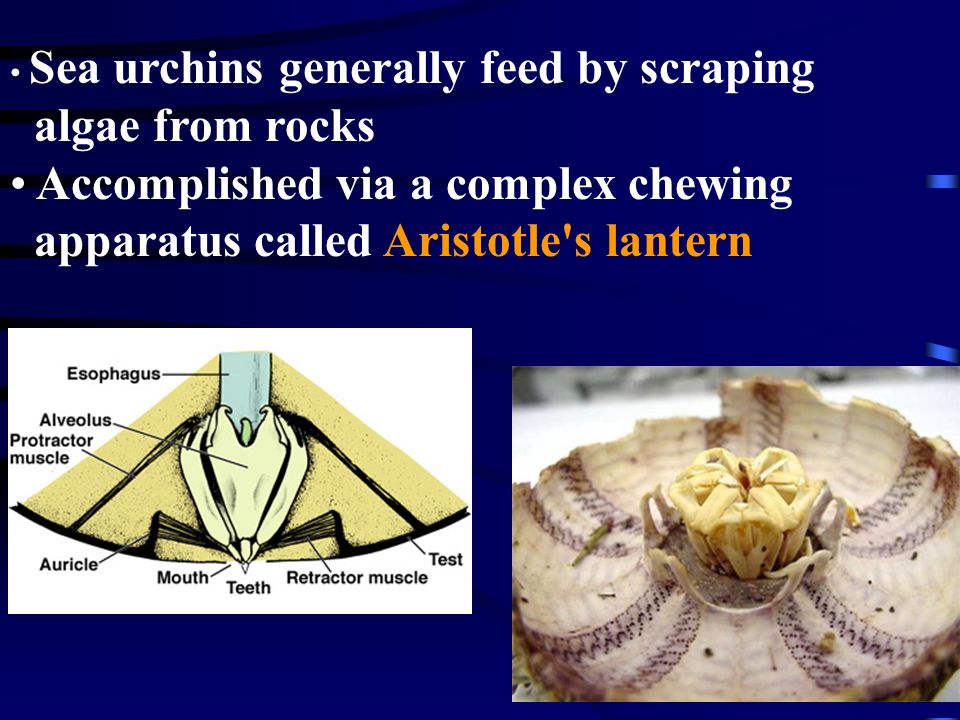 • Sea urchins generally feed by scraping algae from rocks
• Accomplished via a complex chewing apparatus called Aristotle's lantern

Esophagus
Alveolus
Protractor muscle
Auricle
Mouth
Teeth
Retractor muscle
Test